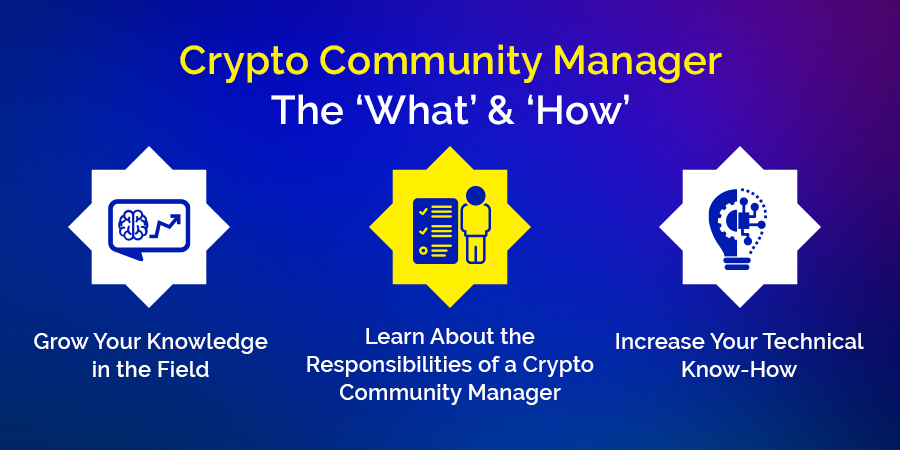 Crypto Community Manager
The ‘What’ & ‘How’

Grow Your Knowledge in the Field

Learn About the Responsibilities of a Crypto Community Manager

Increase Your Technical Know-How